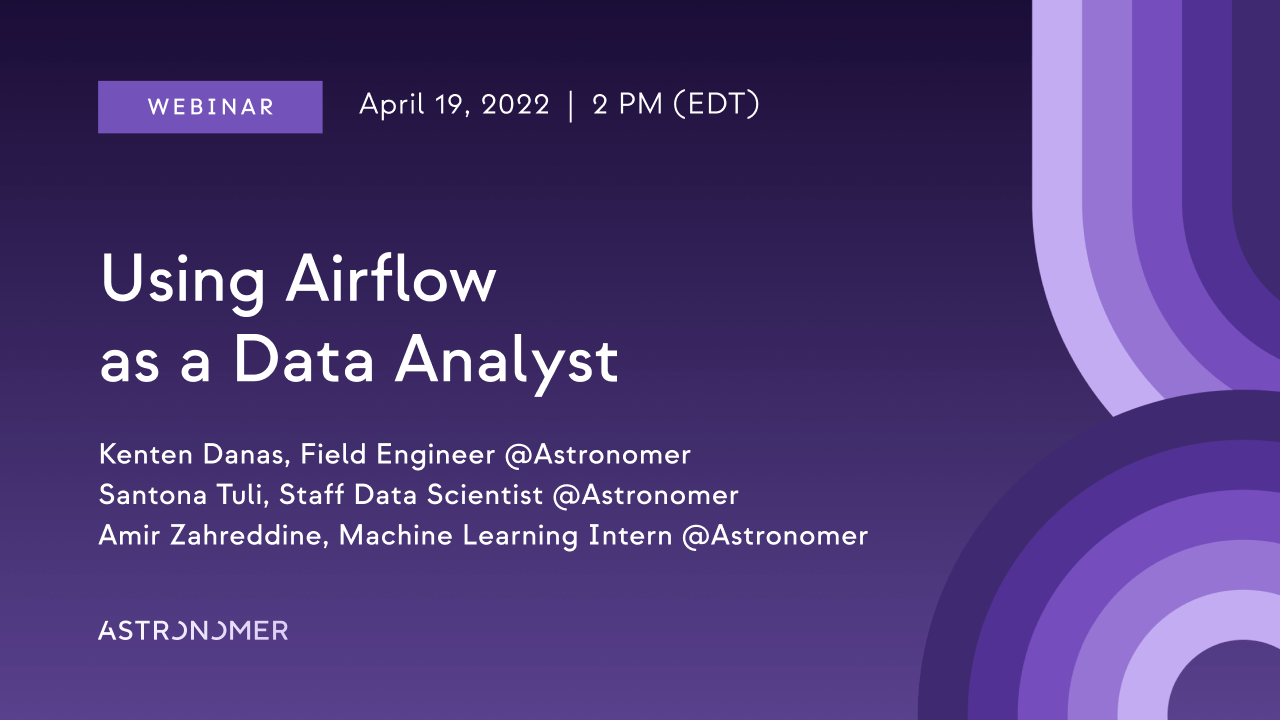 WEBINAR

April 19, 2022 | 2 PM (EDT)

Using Airflow as a Data Analyst

Kenten Danas, Field Engineer @Astronomer
Santona Tuli, Staff Data Scientist @Astronomer
Amir Zahreddine, Machine Learning Intern @Astronomer

ASTRONOMER